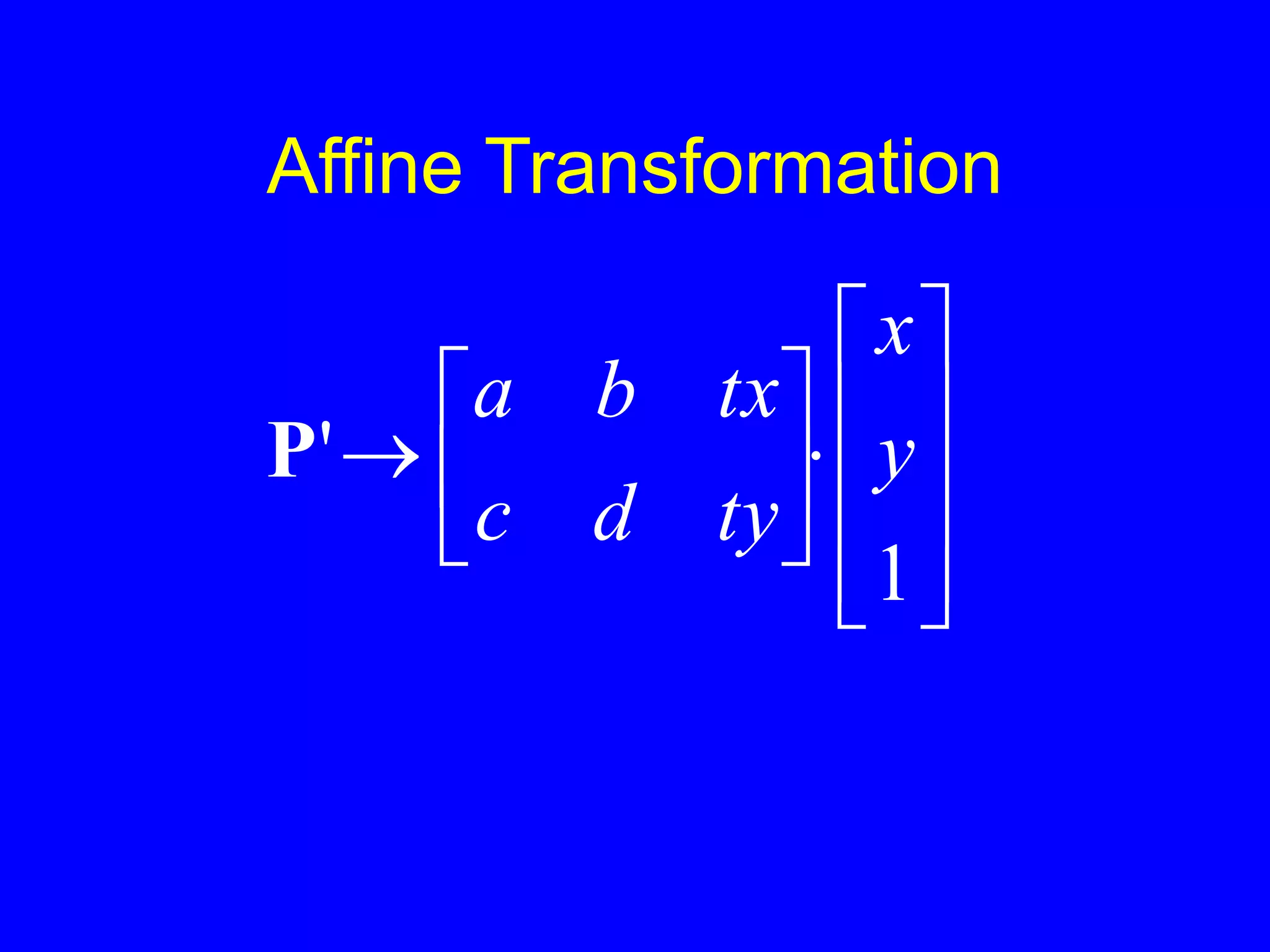 Affine Transformation

$\mathbf{P}' \rightarrow \begin{bmatrix} a & b & tx \\ c & d & ty \end{bmatrix} \cdot \begin{bmatrix} x \\ y \\ 1 \end{bmatrix}$